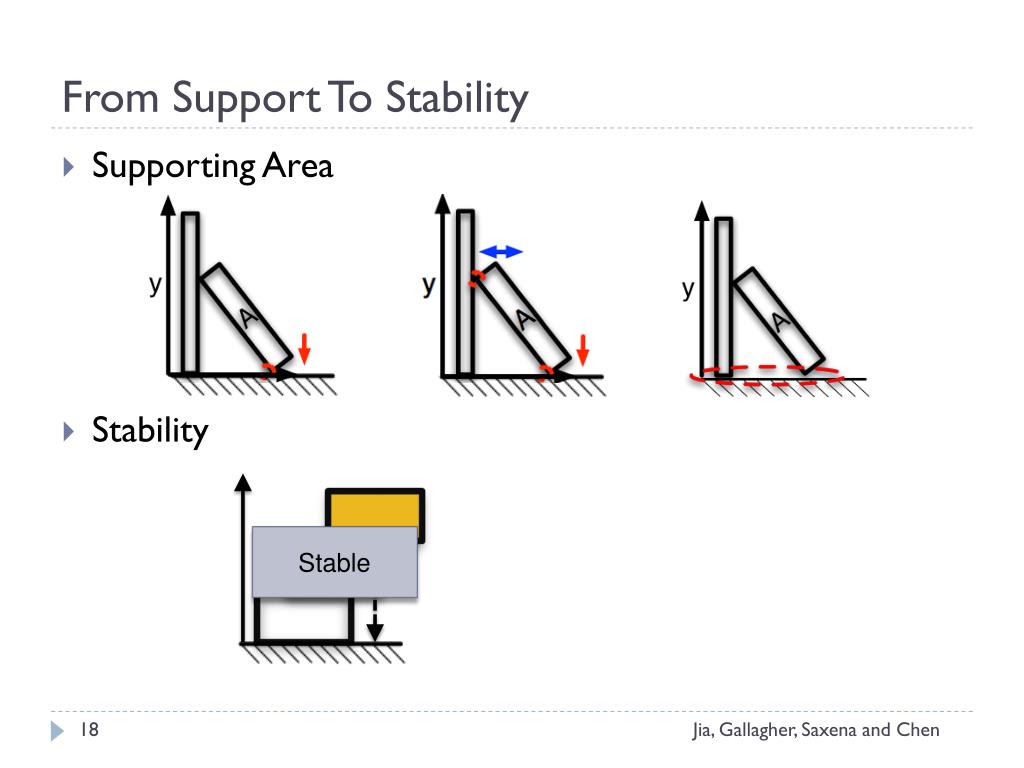 From Support To Stability

Supporting Area

y

A

y

A

y

A

Stability

Stable

18

Jia, Gallagher, Saxena and Chen